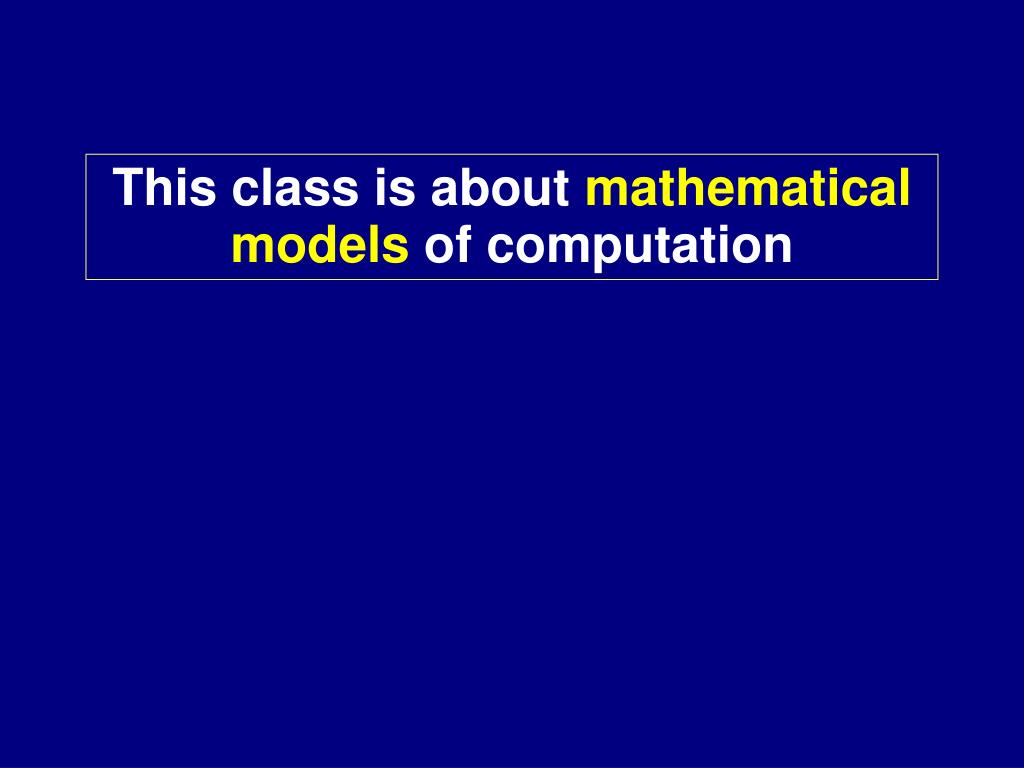 This class is about mathematical models of computation